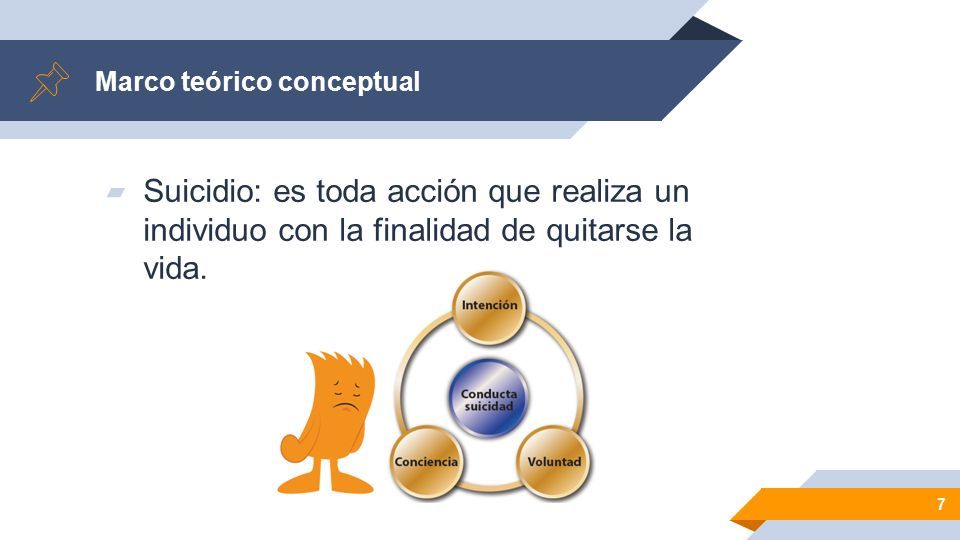 Marco teórico conceptual

Suicidio: es toda acción que realiza un individuo con la finalidad de quitarse la vida.

Intención

Conducta suicidad

Conciencia

Voluntad

7